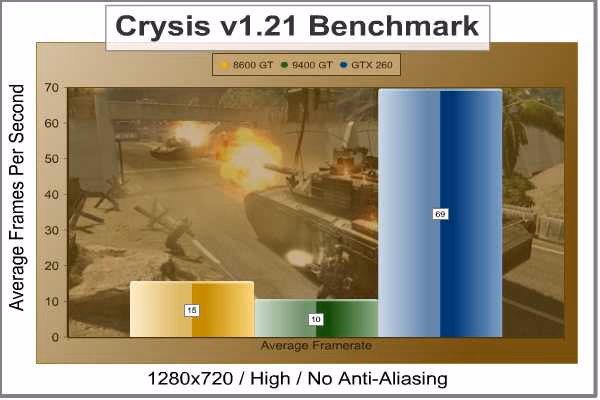 Crysis v1.21 Benchmark

8600 GT
9400 GT
GTX 260

Average Frames Per Second

70
60
50
40
30
20
10
0

15
10
69

Average Framerate

1280x720 / High / No Anti-Aliasing